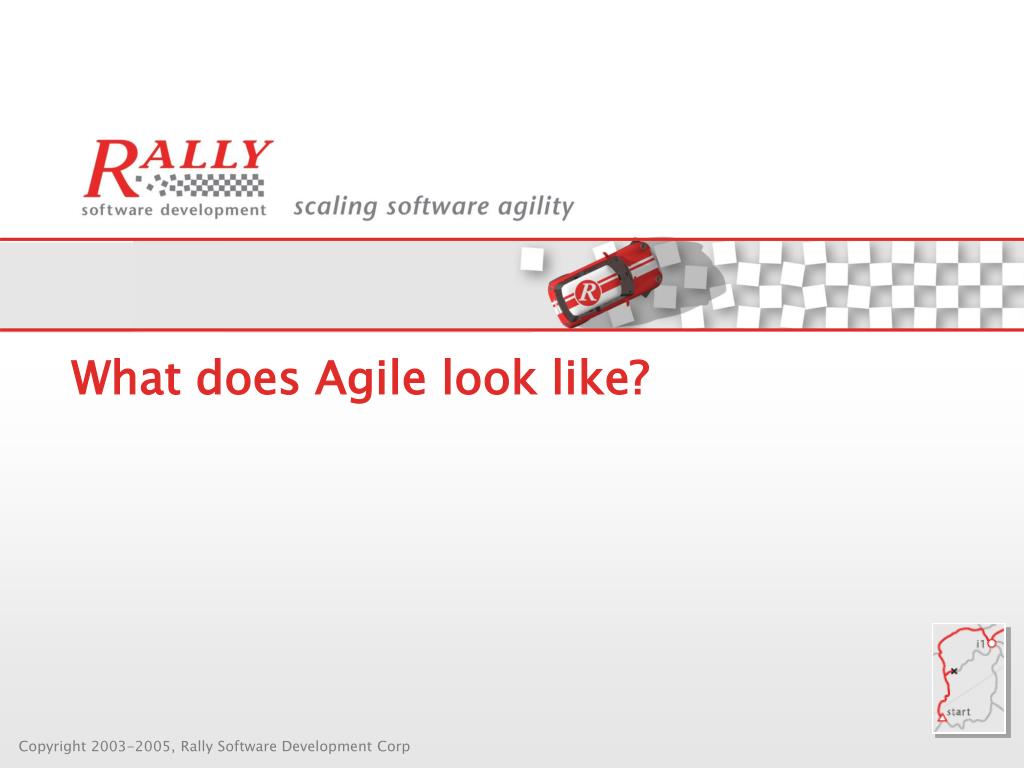 RALLY
software development
scaling software agility

R

What does Agile look like?

i1
start

Copyright 2003-2005, Rally Software Development Corp